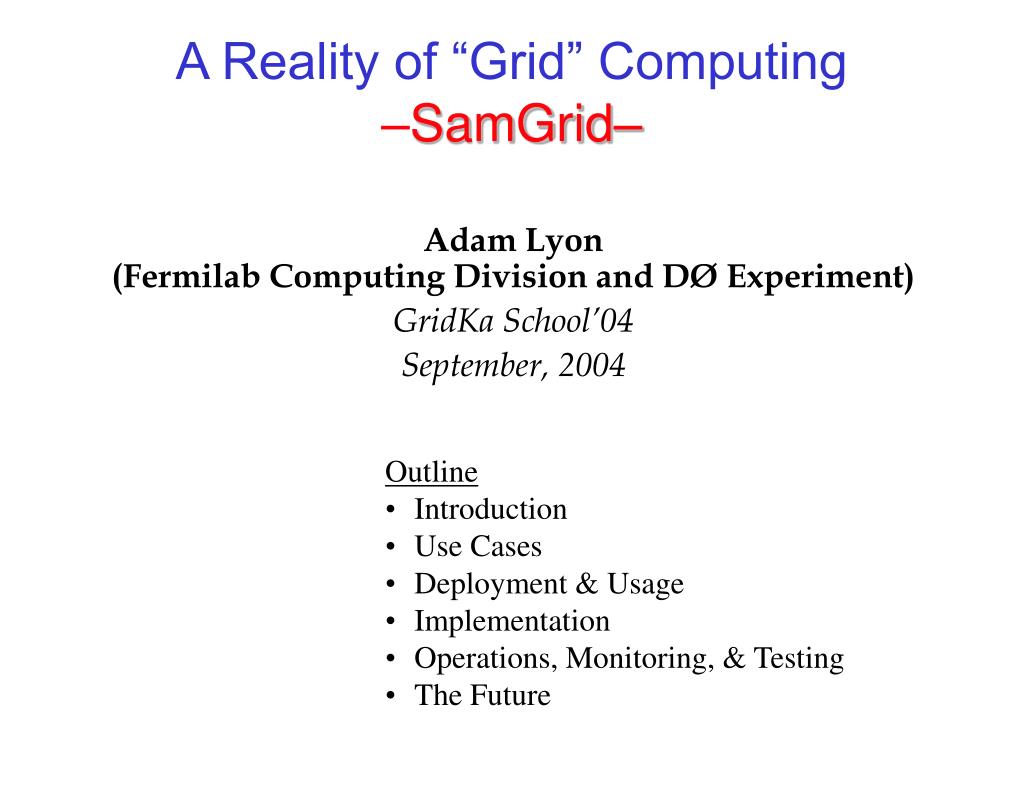 A Reality of “Grid” Computing
–SamGrid–

Adam Lyon
(Fermilab Computing Division and DØ Experiment)
GridKa School’04
September, 2004

Outline
• Introduction
• Use Cases
• Deployment & Usage
• Implementation
• Operations, Monitoring, & Testing
• The Future